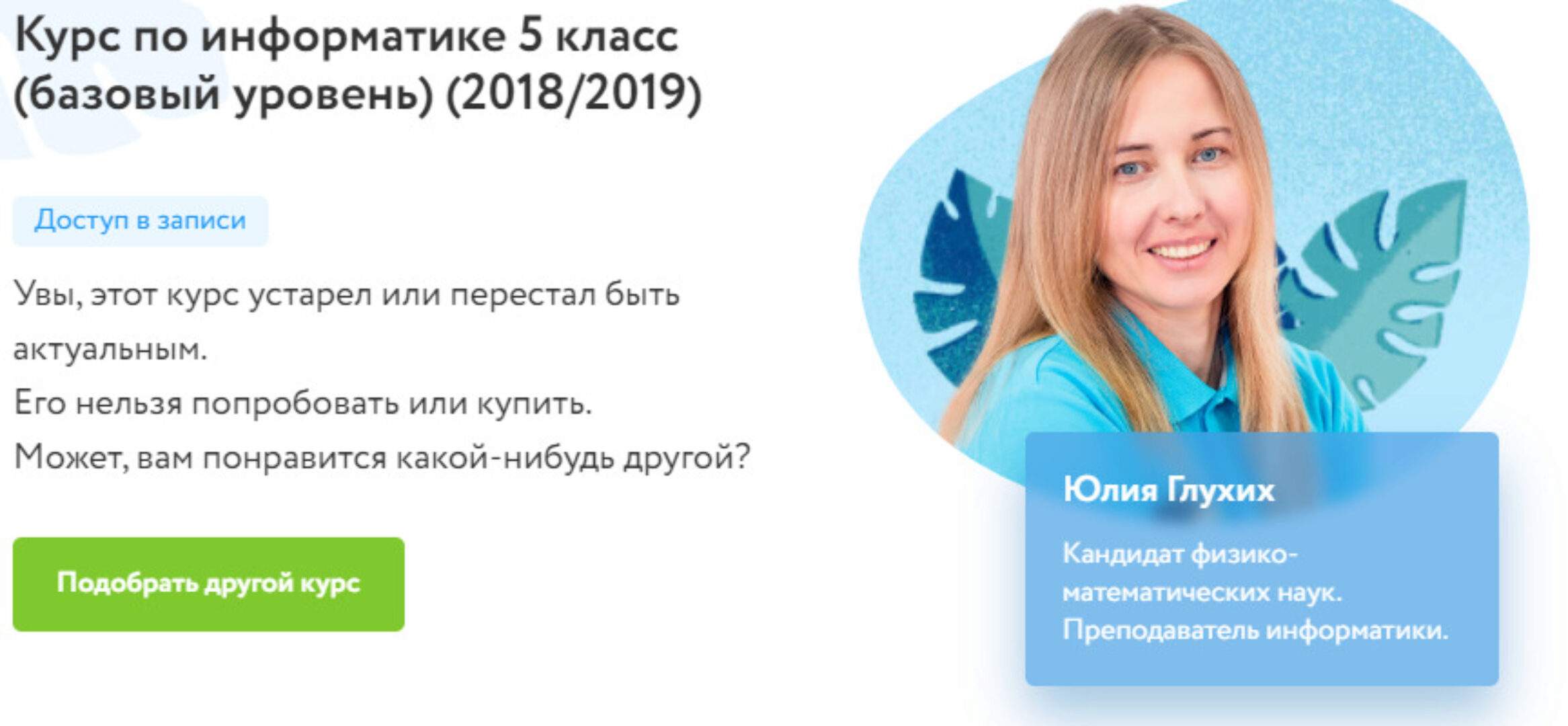 Курс по информатике 5 класс (базовый уровень) (2018/2019)

Доступ в записи

Увы, этот курс устарел или перестал быть актуальным.
Его нельзя попробовать или купить.
Может, вам понравится какой-нибудь другой?

Подобрать другой курс

Юлия Глухих

Кандидат физико-математических наук. Преподаватель информатики.